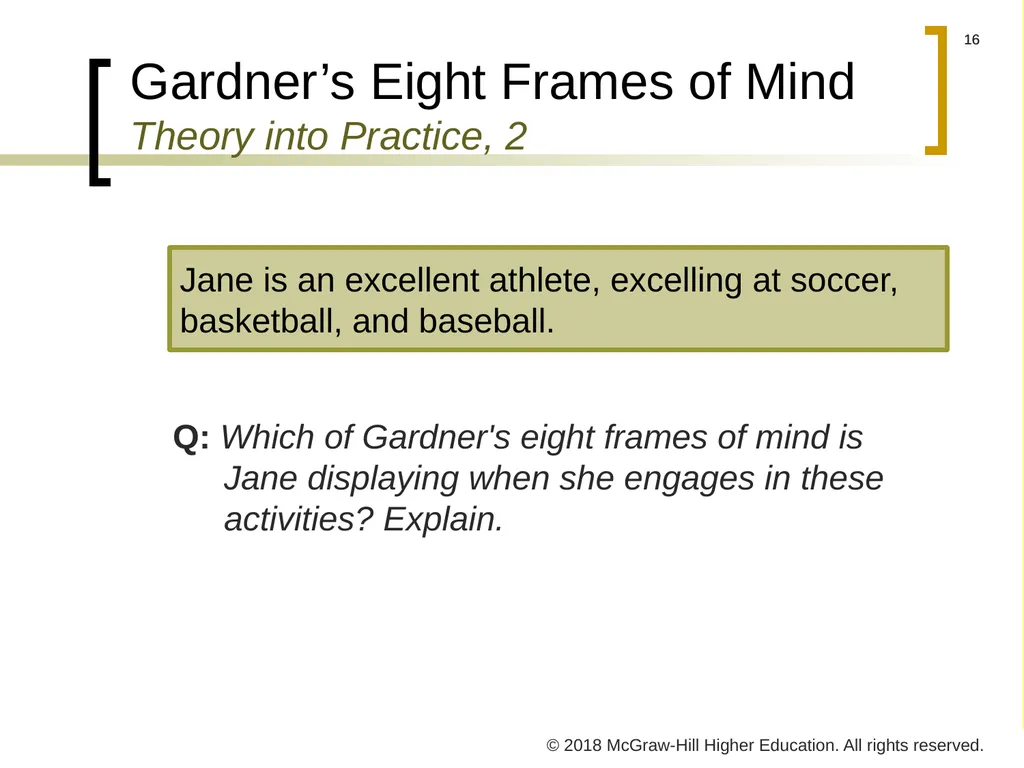 16

Gardner’s Eight Frames of Mind
Theory into Practice, 2

Jane is an excellent athlete, excelling at soccer, basketball, and baseball.

Q: Which of Gardner's eight frames of mind is Jane displaying when she engages in these activities? Explain.

© 2018 McGraw-Hill Higher Education. All rights reserved.